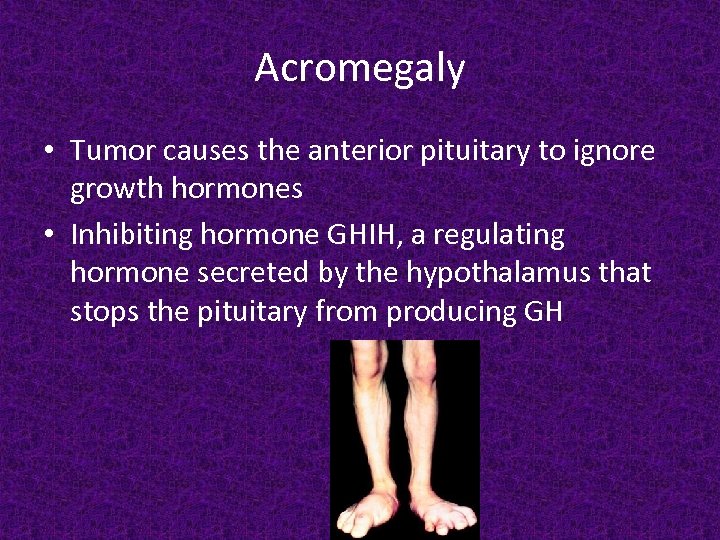 Acromegaly

• Tumor causes the anterior pituitary to ignore growth hormones
• Inhibiting hormone GHIH, a regulating hormone secreted by the hypothalamus that stops the pituitary from producing GH